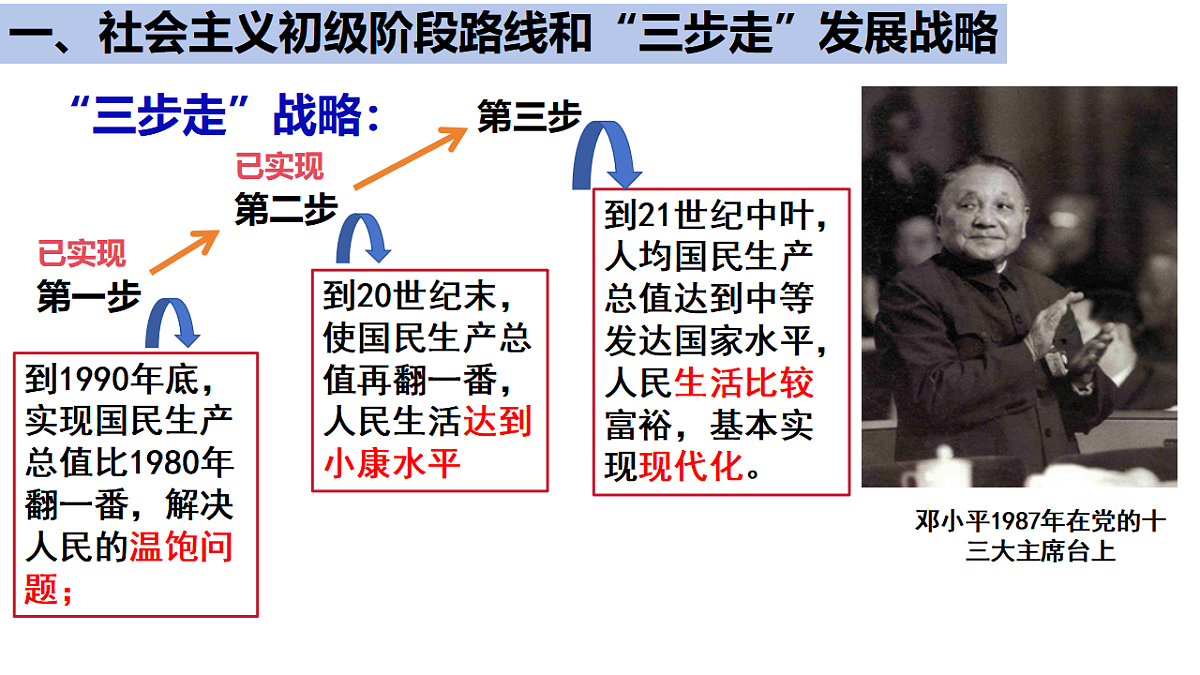 一、社会主义初级阶段路线和“三步走”发展战略

“三步走”战略：

已实现
第一步

到1990年底，实现国民生产总值比1980年翻一番，解决人民的温饱问题；

已实现
第二步

到20世纪末，使国民生产总值再翻一番，人民生活达到小康水平

第三步

到21世纪中叶，人均国民生产总值达到中等发达国家水平，人民生活比较富裕，基本实现现代化。

邓小平1987年在党的十三大主席台上